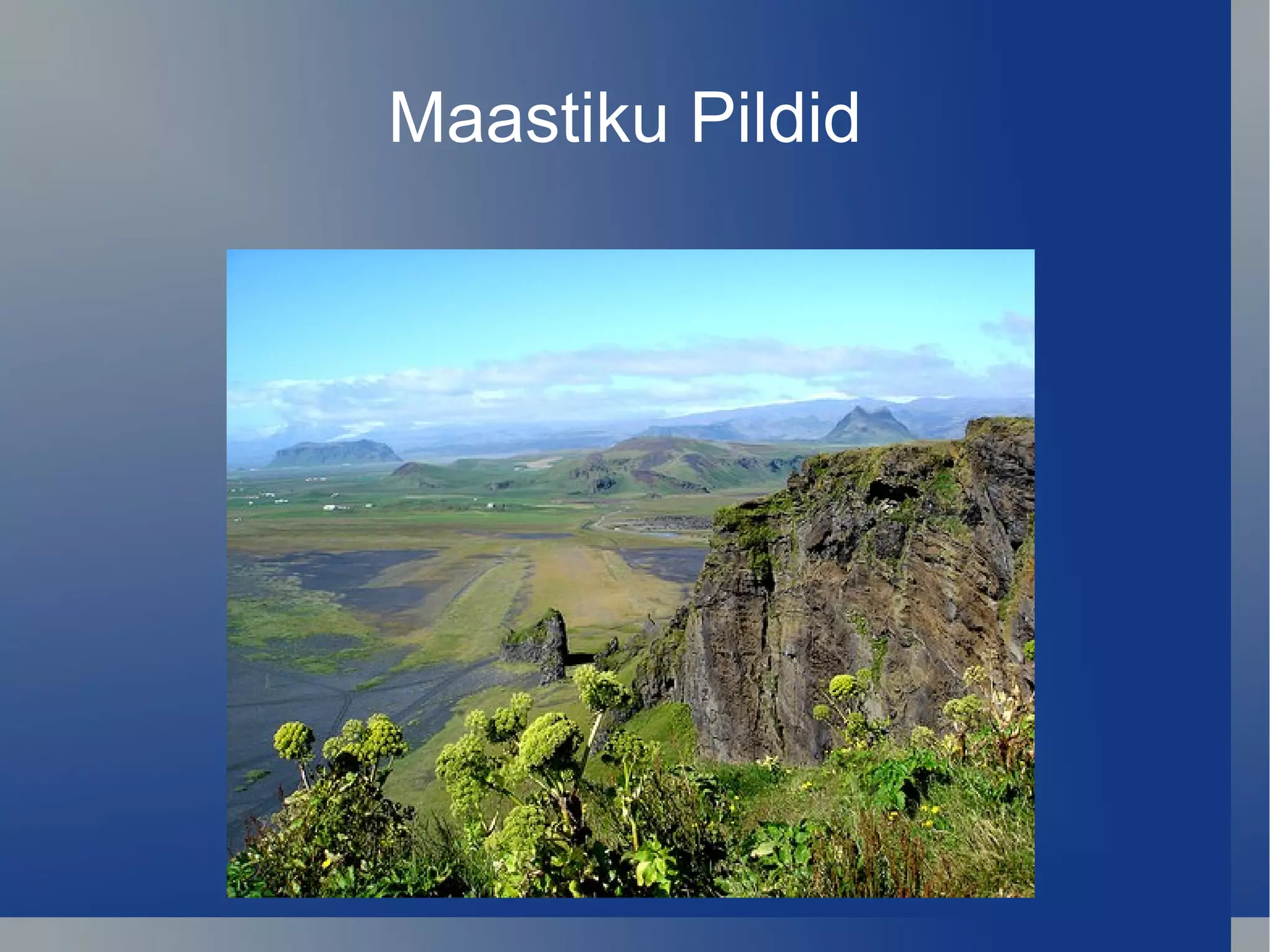 Maastiku Pildid